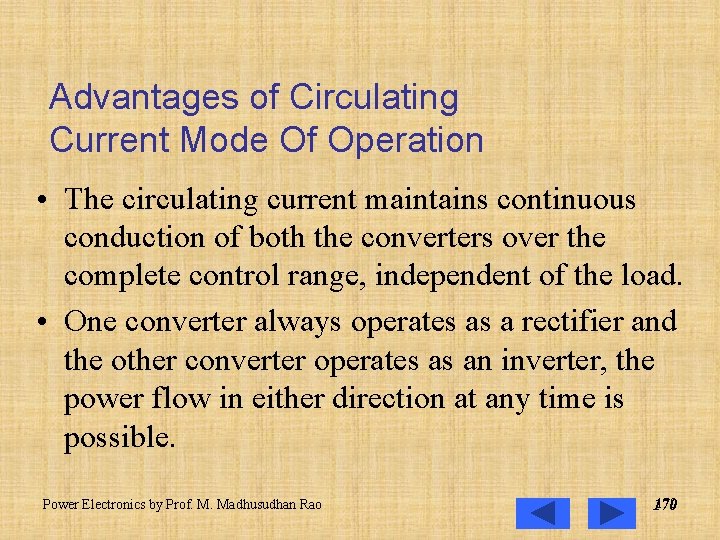 Advantages of Circulating Current Mode Of Operation

• The circulating current maintains continuous conduction of both the converters over the complete control range, independent of the load.

• One converter always operates as a rectifier and the other converter operates as an inverter, the power flow in either direction at any time is possible.

Power Electronics by Prof. M. Madhusudhan Rao

170